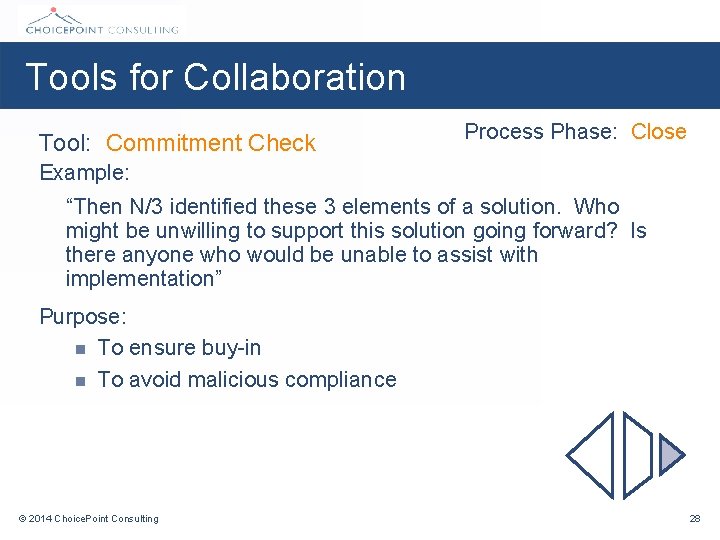 CHOICEPOINT CONSULTING

Tools for Collaboration

Tool: Commitment Check

Process Phase: Close

Example:

“Then N/3 identified these 3 elements of a solution. Who might be unwilling to support this solution going forward? Is there anyone who would be unable to assist with implementation”

Purpose:

- To ensure buy-in
- To avoid malicious compliance

© 2014 ChoicePoint Consulting

28